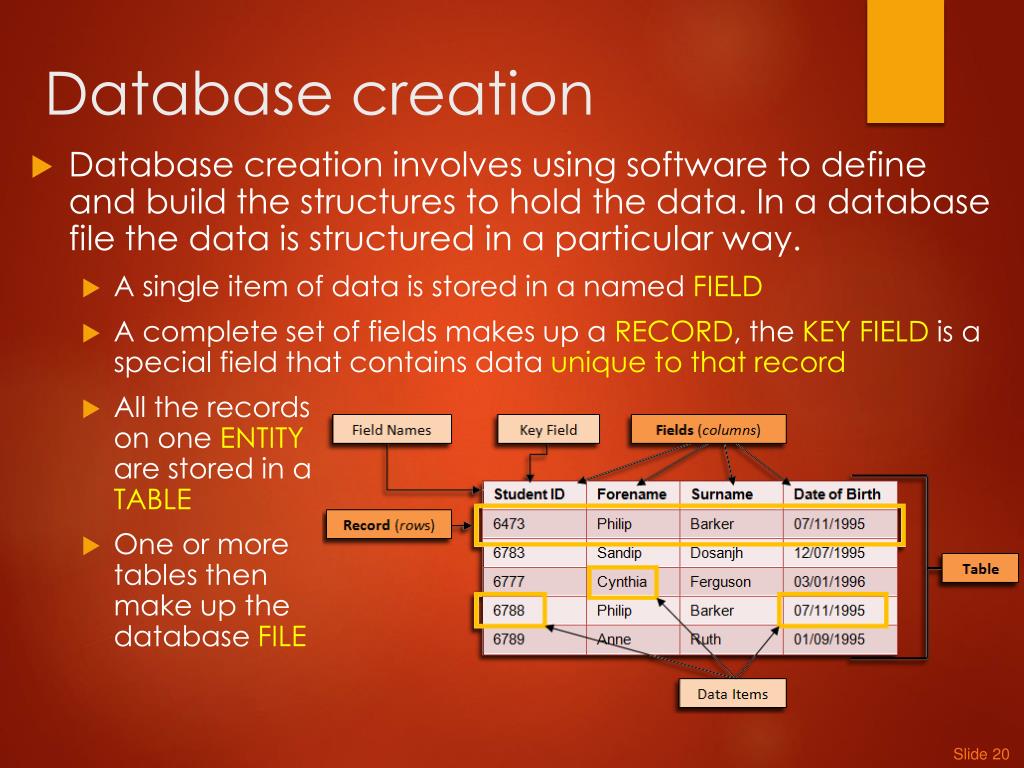 Database creation

Database creation involves using software to define and build the structures to hold the data. In a database file the data is structured in a particular way.

A single item of data is stored in a named FIELD

A complete set of fields makes up a RECORD, the KEY FIELD is a special field that contains data unique to that record

All the records on one ENTITY are stored in a TABLE

One or more tables then make up the database FILE

Field Names

Key Field

Fields (columns)

Record (rows)

Table

| Student ID | Forename | Surname | Date of Birth |
|---|---|---|---|
| 6473 | Philip | Barker | 07/11/1995 |
| 6783 | Sandip | Dosanjh | 12/07/1995 |
| 6777 | Cynthia | Ferguson | 03/01/1996 |
| 6788 | Philip | Barker | 07/11/1995 |
| 6789 | Anne | Ruth | 01/09/1995 |

Data Items

Slide 20